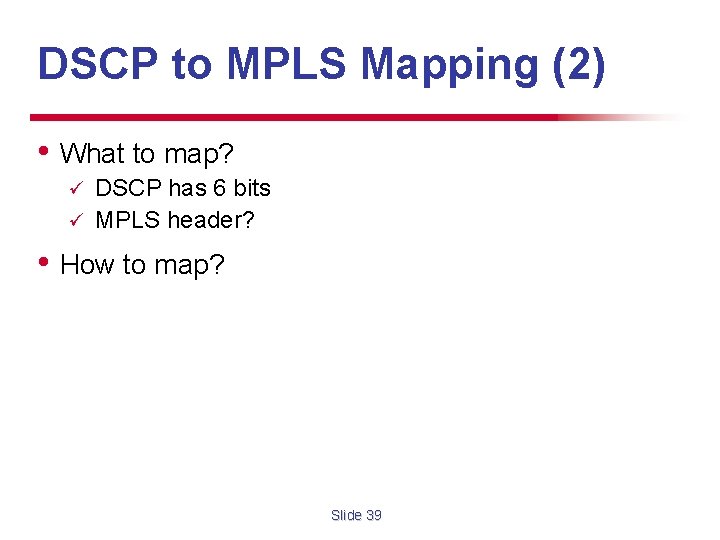 DSCP to MPLS Mapping (2)

• What to map?
✓ DSCP has 6 bits
✓ MPLS header?

• How to map?

Slide 39